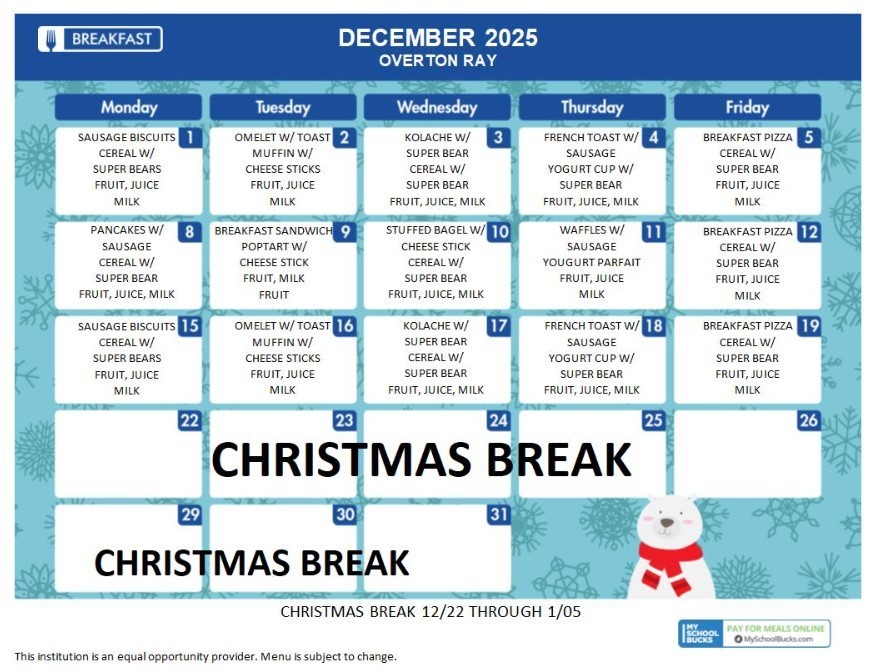 BREAKFAST

DECEMBER 2025
OVERTON RAY

| Monday | Tuesday | Wednesday | Thursday | Friday |
|---|---|---|---|---|
| 1 SAUSAGE BISCUITS CEREAL W/ SUPER BEARS FRUIT, JUICE MILK | 2 OMELET W/ TOAST MUFFIN W/ CHEESE STICKS FRUIT, JUICE MILK | 3 KOLACHE W/ SUPER BEAR CEREAL W/ SUPER BEAR FRUIT, JUICE, MILK | 4 FRENCH TOAST W/ SAUSAGE YOGURT CUP W/ SUPER BEAR FRUIT, JUICE, MILK | 5 BREAKFAST PIZZA CEREAL W/ SUPER BEAR FRUIT, JUICE MILK |
| 8 PANCAKES W/ SAUSAGE CEREAL W/ SUPER BEAR FRUIT, JUICE, MILK | 9 BREAKFAST SANDWICH POPTART W/ CHEESE STICK FRUIT, MILK FRUIT | 10 STUFFED BAGEL W/ CHEESE STICK CEREAL W/ SUPER BEAR FRUIT, JUICE, MILK | 11 WAFFLES W/ SAUSAGE YOUGURT PARFAIT FRUIT, JUICE MILK | 12 BREAKFAST PIZZA CEREAL W/ SUPER BEAR FRUIT, JUICE MILK |
| 15 SAUSAGE BISCUITS CEREAL W/ SUPER BEARS FRUIT, JUICE MILK | 16 OMELET W/ TOAST MUFFIN W/ CHEESE STICKS FRUIT, JUICE MILK | 17 KOLACHE W/ SUPER BEAR CEREAL W/ SUPER BEAR FRUIT, JUICE, MILK | 18 FRENCH TOAST W/ SAUSAGE YOGURT CUP W/ SUPER BEAR FRUIT, JUICE, MILK | 19 BREAKFAST PIZZA CEREAL W/ SUPER BEAR FRUIT, JUICE MILK |
| 22 | 23 | 24 | 25 | 26 |
| 29 | 30 | 31 | | |

CHRISTMAS BREAK

CHRISTMAS BREAK

CHRISTMAS BREAK 12/22 THROUGH 1/05

MY SCHOOL BUCKS PAY FOR MEALS ONLINE MySchoolBucks.com

This institution is an equal opportunity provider. Menu is subject to change.